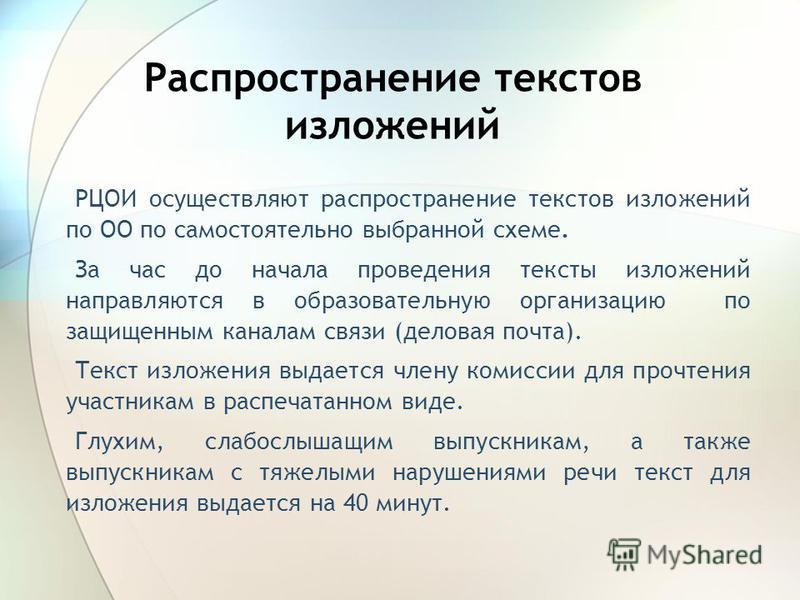 Распространение текстов изложений

РЦОИ осуществляют распространение текстов изложений по ОО по самостоятельно выбранной схеме.

За час до начала проведения тексты изложений направляются в образовательную организацию по защищенным каналам связи (деловая почта).

Текст изложения выдается члену комиссии для прочтения участникам в распечатанном виде.

Глухим, слабослышащим выпускникам, а также выпускникам с тяжелыми нарушениями речи текст для изложения выдается на 40 минут.

MyShared